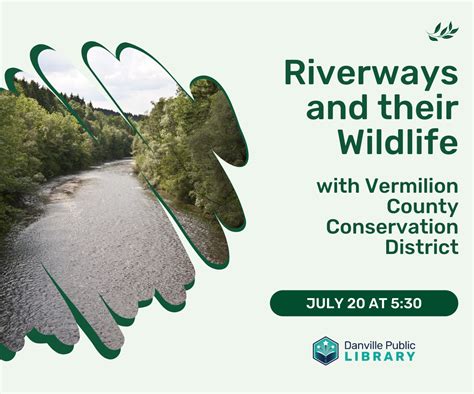 Riverways and their Wildlife

with Vermilion County Conservation District

JULY 20 AT 5:30

Danville Public
LIBRARY